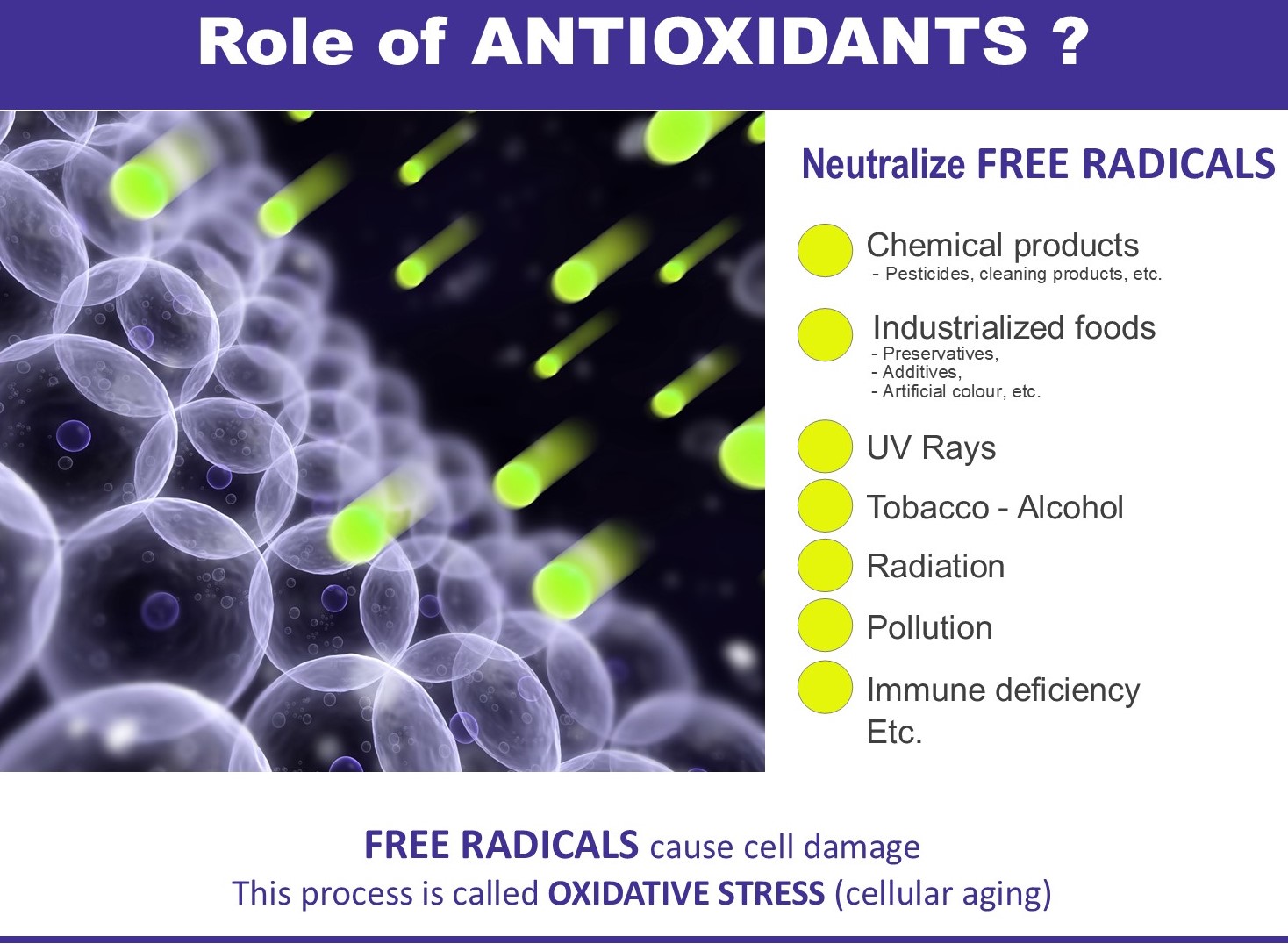 Role of ANTIOXIDANTS ?

Neutralize FREE RADICALS

Chemical products
- Pesticides, cleaning products, etc.

Industrialized foods
- Preservatives,
- Additives,
- Artificial colour, etc.

UV Rays

Tobacco - Alcohol

Radiation

Pollution

Immune deficiency
Etc.

FREE RADICALS cause cell damage
This process is called OXIDATIVE STRESS (cellular aging)